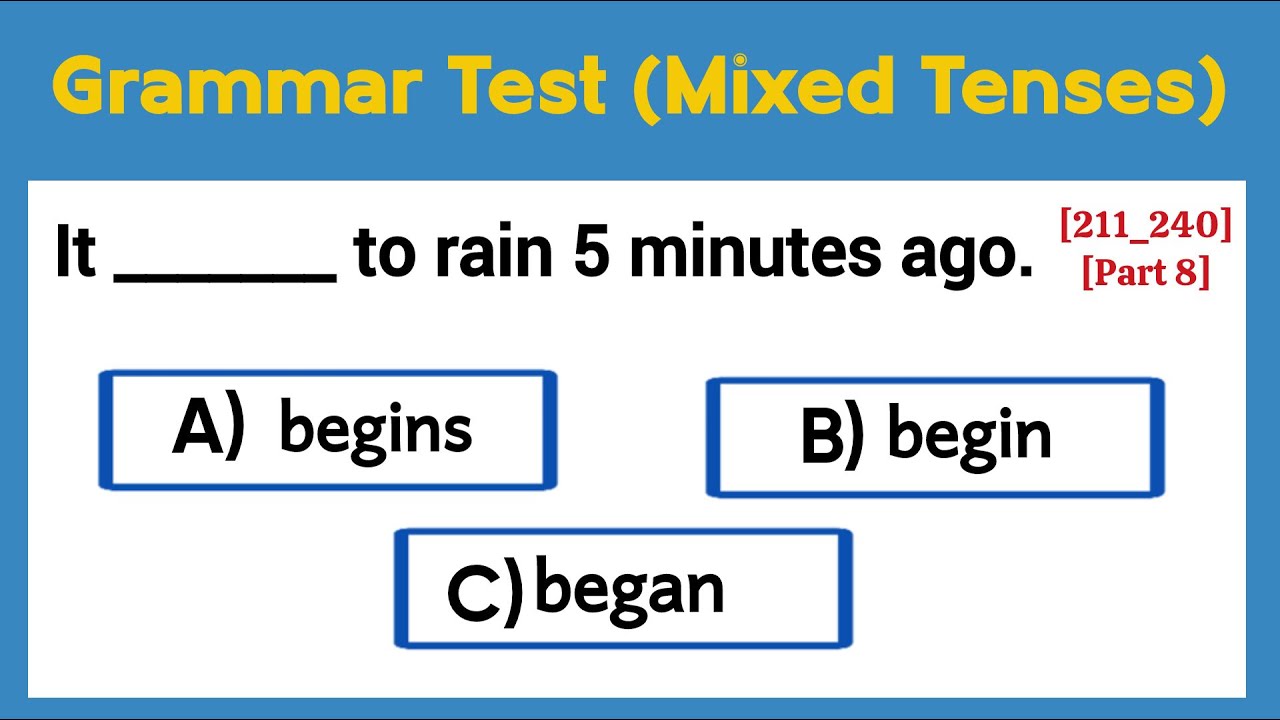 Grammar Test (Mixed Tenses)

It ______ to rain 5 minutes ago.

[211_240]
[Part 8]

A) begins

B) begin

C) began